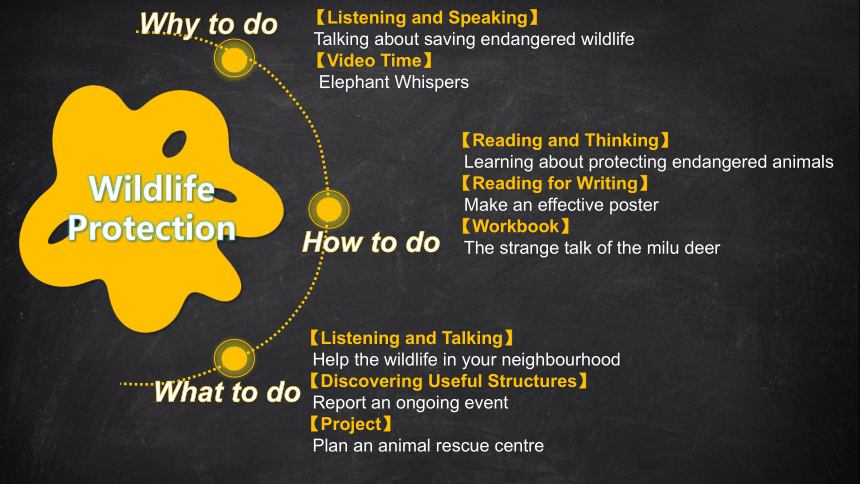 Wildlife Protection

Why to do

【Listening and Speaking】
Talking about saving endangered wildlife
【Video Time】
Elephant Whispers

How to do

【Reading and Thinking】
Learning about protecting endangered animals
【Reading for Writing】
Make an effective poster
【Workbook】
The strange talk of the milu deer

What to do

【Listening and Talking】
Help the wildlife in your neighbourhood
【Discovering Useful Structures】
Report an ongoing event
【Project】
Plan an animal rescue centre